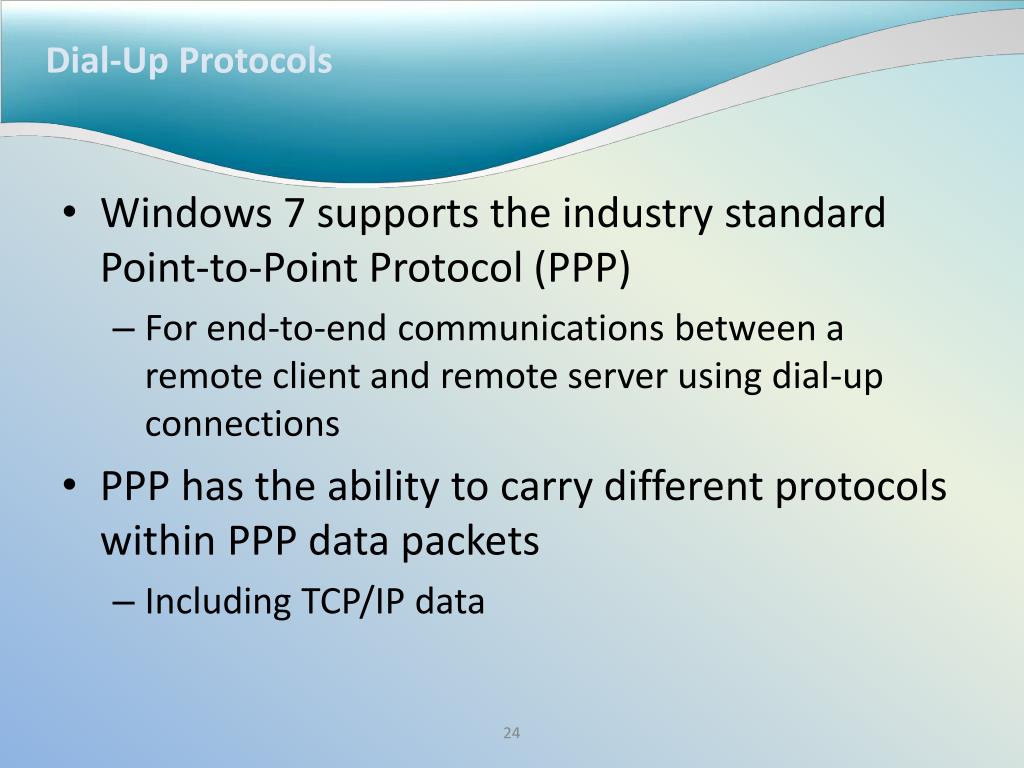 Dial-Up Protocols

• Windows 7 supports the industry standard Point-to-Point Protocol (PPP)
– For end-to-end communications between a remote client and remote server using dial-up connections
• PPP has the ability to carry different protocols within PPP data packets
– Including TCP/IP data

24